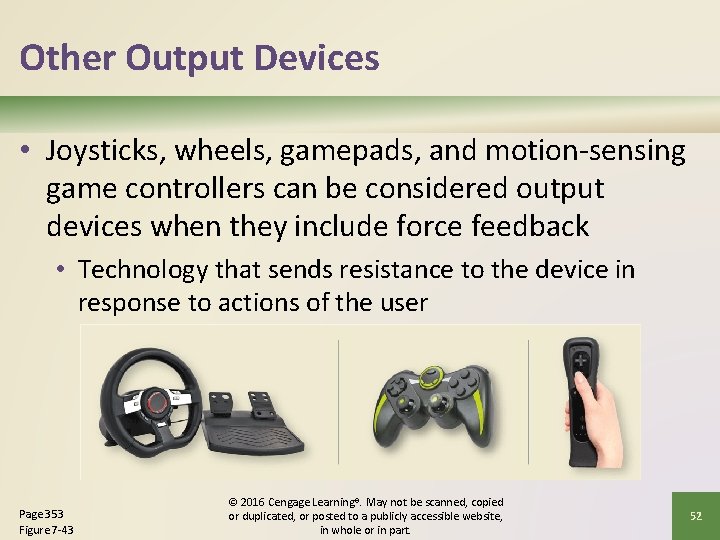 Other Output Devices

• Joysticks, wheels, gamepads, and motion-sensing game controllers can be considered output devices when they include force feedback

• Technology that sends resistance to the device in response to actions of the user

Page 353
Figure 7-43

© 2016 Cengage Learning®. May not be scanned, copied or duplicated, or posted to a publicly accessible website, in whole or in part.

52